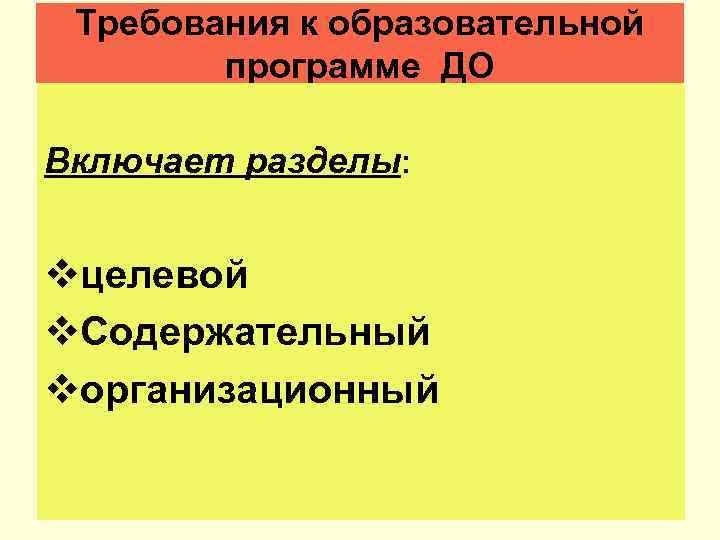 Требования к образовательной программе ДО

Включает разделы:

❖целевой
❖Содержательный
❖организационный